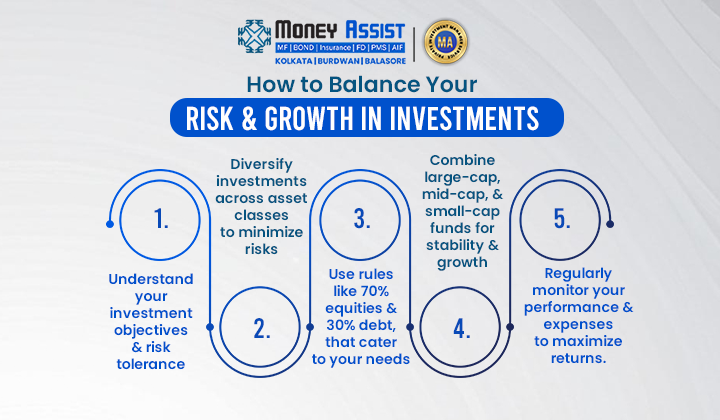 Money Assist
MF | BOND | Insurance | FD | PMS | AIF
KOLKATA | BURDWAN | BALASORE

MA

How to Balance Your
RISK & GROWTH IN INVESTMENTS

1.
Understand your investment objectives & risk tolerance

2.
Diversify investments across asset classes to minimize risks

3.
Use rules like 70% equities & 30% debt, that cater to your needs

4.
Combine large-cap, mid-cap, & small-cap funds for stability & growth

5.
Regularly monitor your performance & expenses to maximize returns.